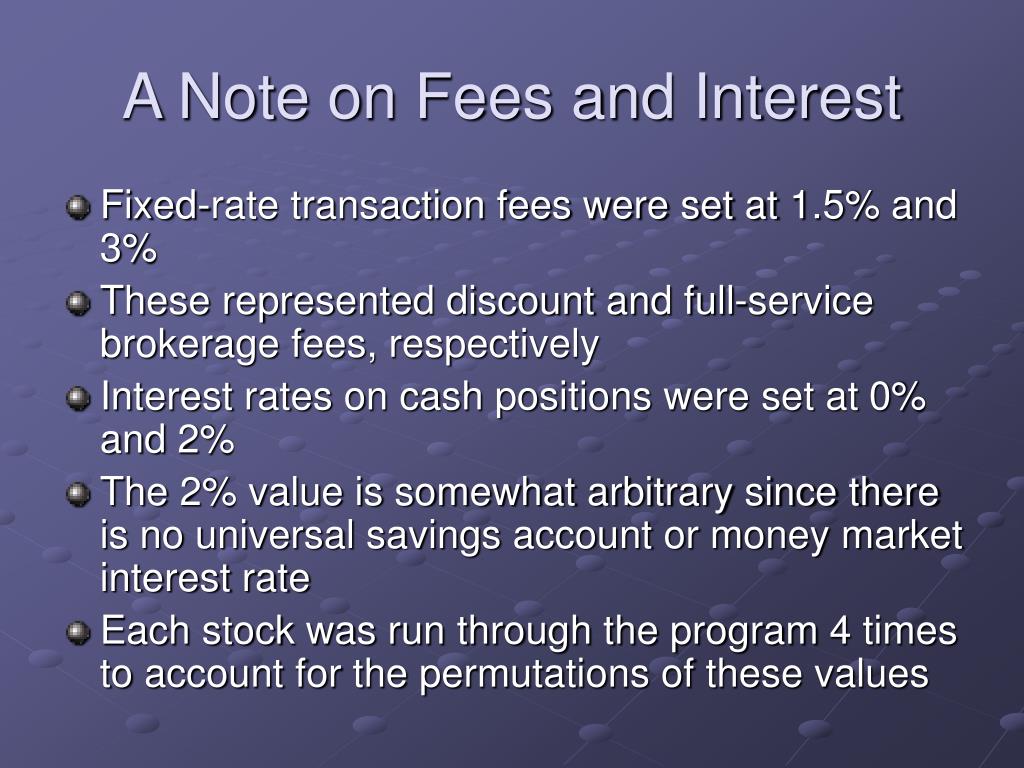 A Note on Fees and Interest

Fixed-rate transaction fees were set at 1.5% and 3%

These represented discount and full-service brokerage fees, respectively

Interest rates on cash positions were set at 0% and 2%

The 2% value is somewhat arbitrary since there is no universal savings account or money market interest rate

Each stock was run through the program 4 times to account for the permutations of these values